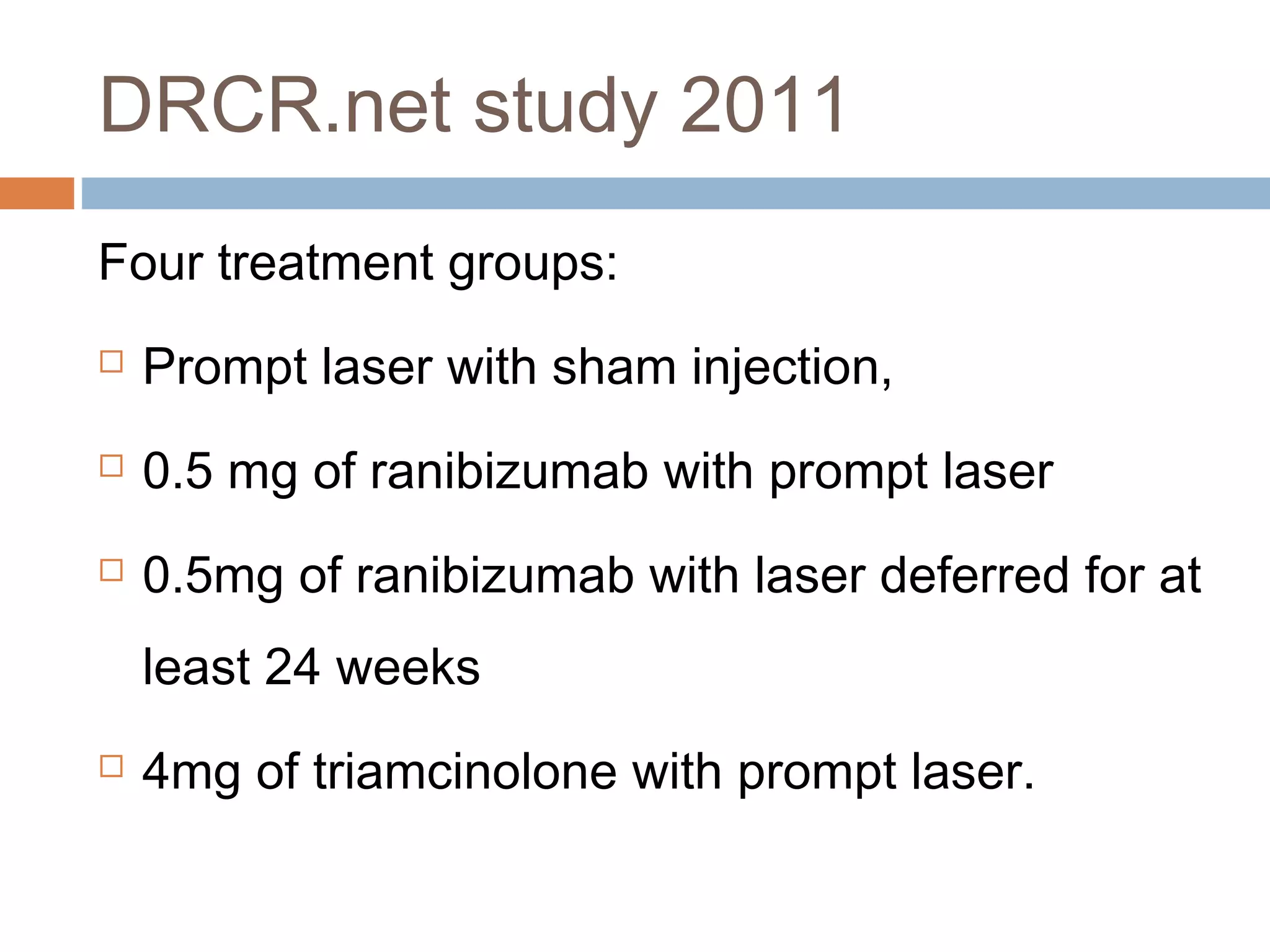 DRCR.net study 2011

Four treatment groups:

□ Prompt laser with sham injection,

□ 0.5 mg of ranibizumab with prompt laser

□ 0.5mg of ranibizumab with laser deferred for at least 24 weeks

□ 4mg of triamcinolone with prompt laser.